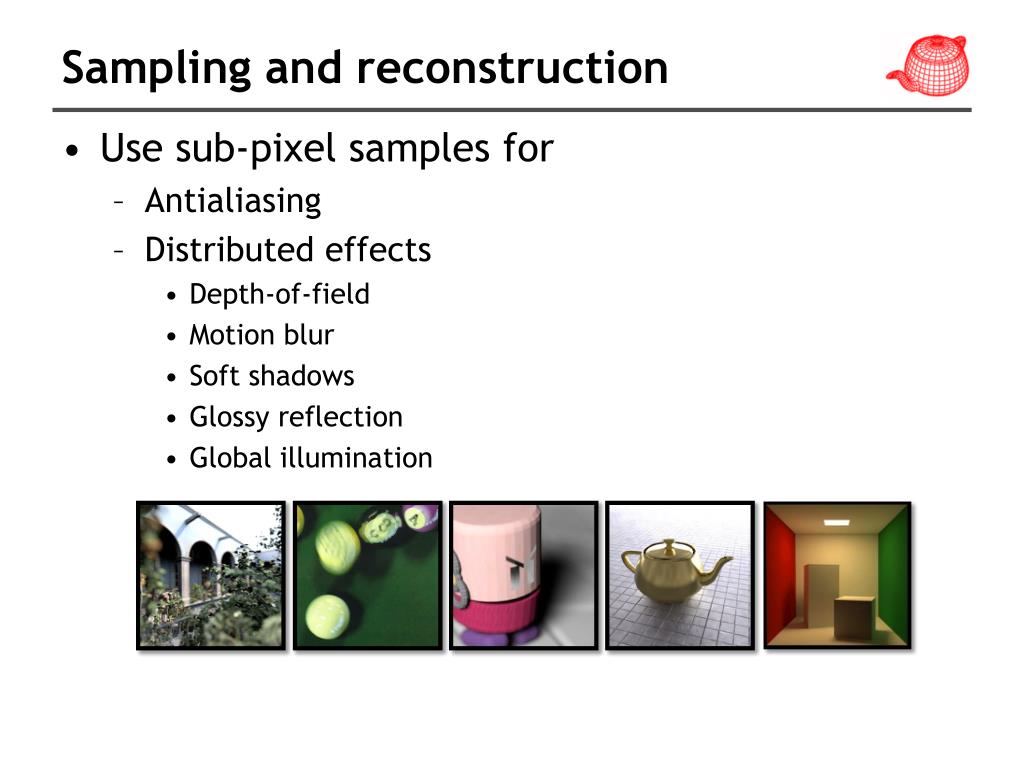 Sampling and reconstruction

• Use sub-pixel samples for
  – Antialiasing
  – Distributed effects
    • Depth-of-field
    • Motion blur
    • Soft shadows
    • Glossy reflection
    • Global illumination